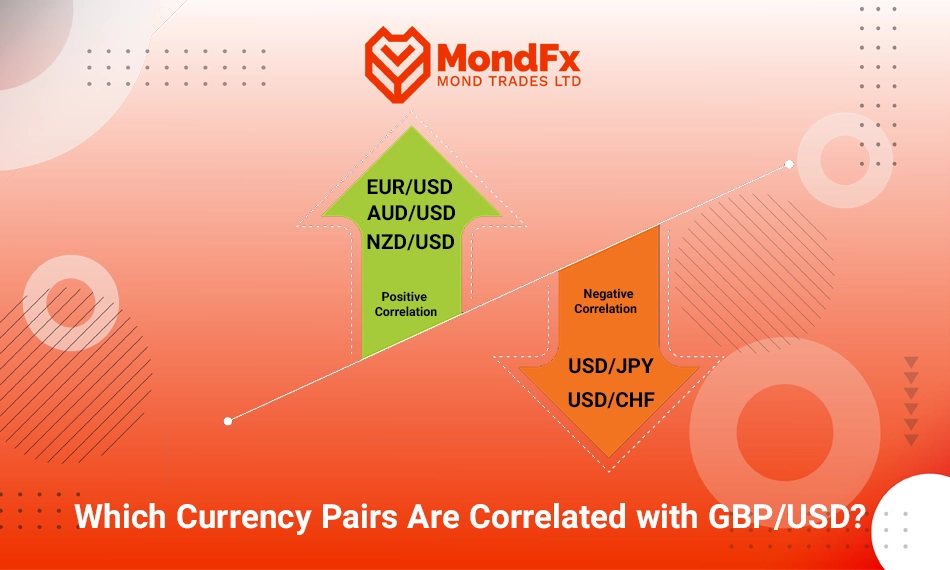 MondFx
MOND TRADES LTD

EUR/USD
AUD/USD
NZD/USD

Positive Correlation

Negative Correlation

USD/JPY
USD/CHF

Which Currency Pairs Are Correlated with GBP/USD?